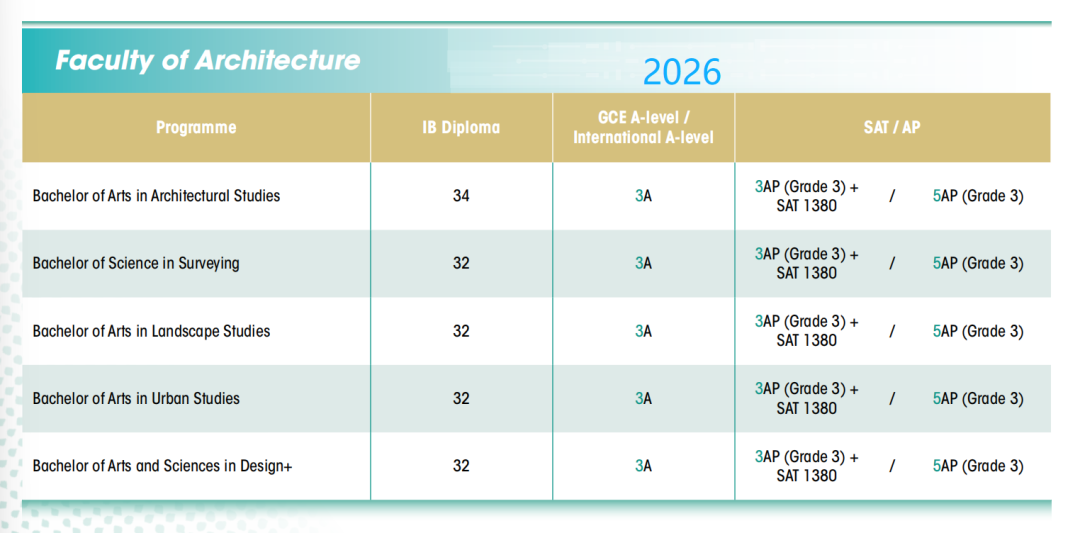 Faculty of Architecture

2026

| Programme | IB Diploma | GCE A-level / International A-level | SAT / AP |
|---|---|---|---|
| Bachelor of Arts in Architectural Studies | 34 | 3A | 3AP (Grade 3) + SAT 1380 / 5AP (Grade 3) |
| Bachelor of Science in Surveying | 32 | 3A | 3AP (Grade 3) + SAT 1380 / 5AP (Grade 3) |
| Bachelor of Arts in Landscape Studies | 32 | 3A | 3AP (Grade 3) + SAT 1380 / 5AP (Grade 3) |
| Bachelor of Arts in Urban Studies | 32 | 3A | 3AP (Grade 3) + SAT 1380 / 5AP (Grade 3) |
| Bachelor of Arts and Sciences in Design+ | 32 | 3A | 3AP (Grade 3) + SAT 1380 / 5AP (Grade 3) |